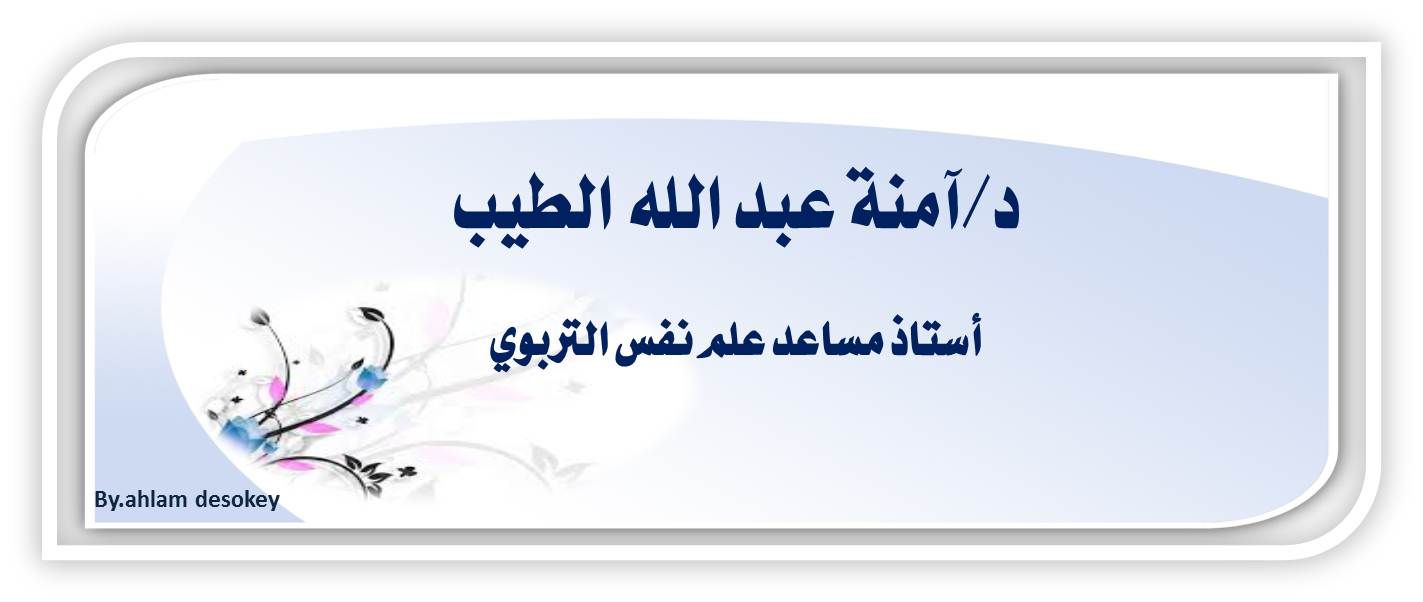 د/آمنة عبد الله الطيب

أستاذ مساعد علم نفس التربوي

By.ahlam desokey